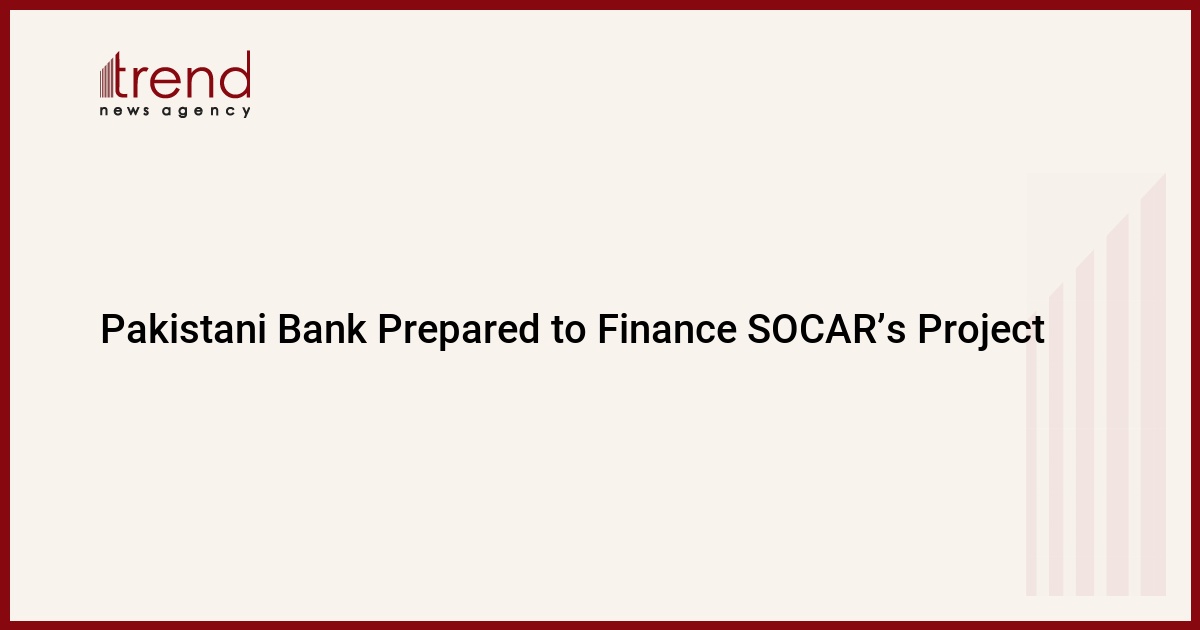 trend
news agency

Pakistani Bank Prepared to Finance SOCAR’s Project